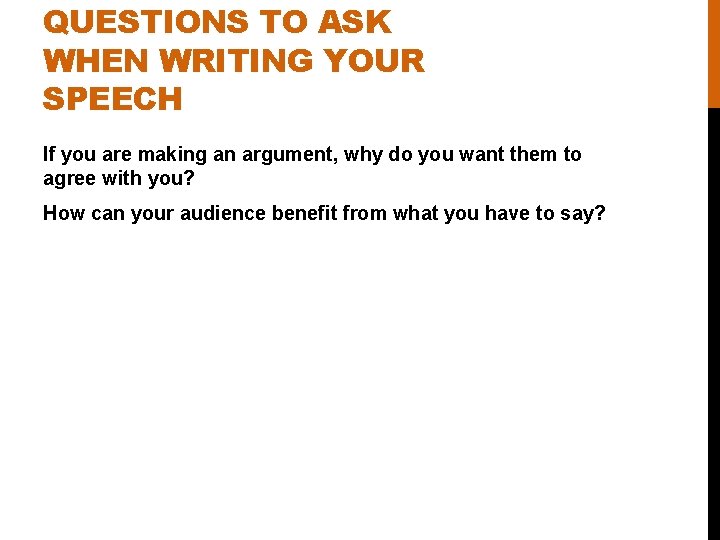 QUESTIONS TO ASK WHEN WRITING YOUR SPEECH

If you are making an argument, why do you want them to agree with you?

How can your audience benefit from what you have to say?